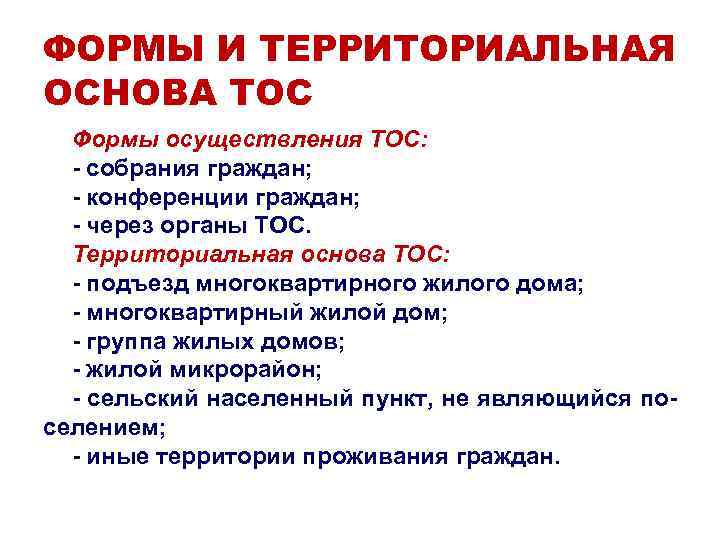 ФОРМЫ И ТЕРРИТОРИАЛЬНАЯ ОСНОВА ТОС

Формы осуществления ТОС:
- собрания граждан;
- конференции граждан;
- через органы ТОС.
Территориальная основа ТОС:
- подъезд многоквартирного жилого дома;
- многоквартирный жилой дом;
- группа жилых домов;
- жилой микрорайон;
- сельский населенный пункт, не являющийся поселением;
- иные территории проживания граждан.